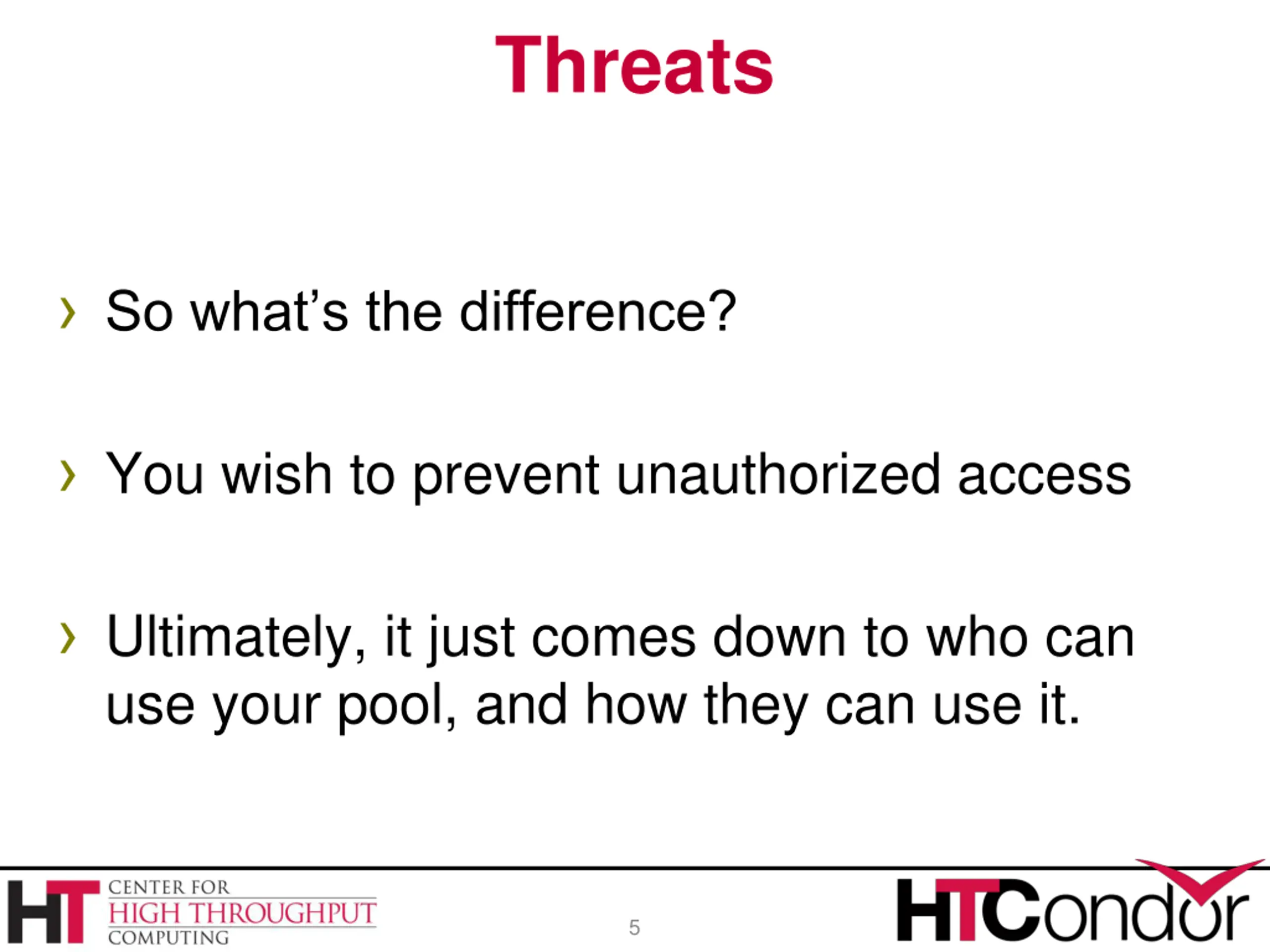 Threats

› So what's the difference?

› You wish to prevent unauthorized access

› Ultimately, it just comes down to who can use your pool, and how they can use it.

HT CENTER FOR HIGH THROUGHPUT COMPUTING

5

HTCondor